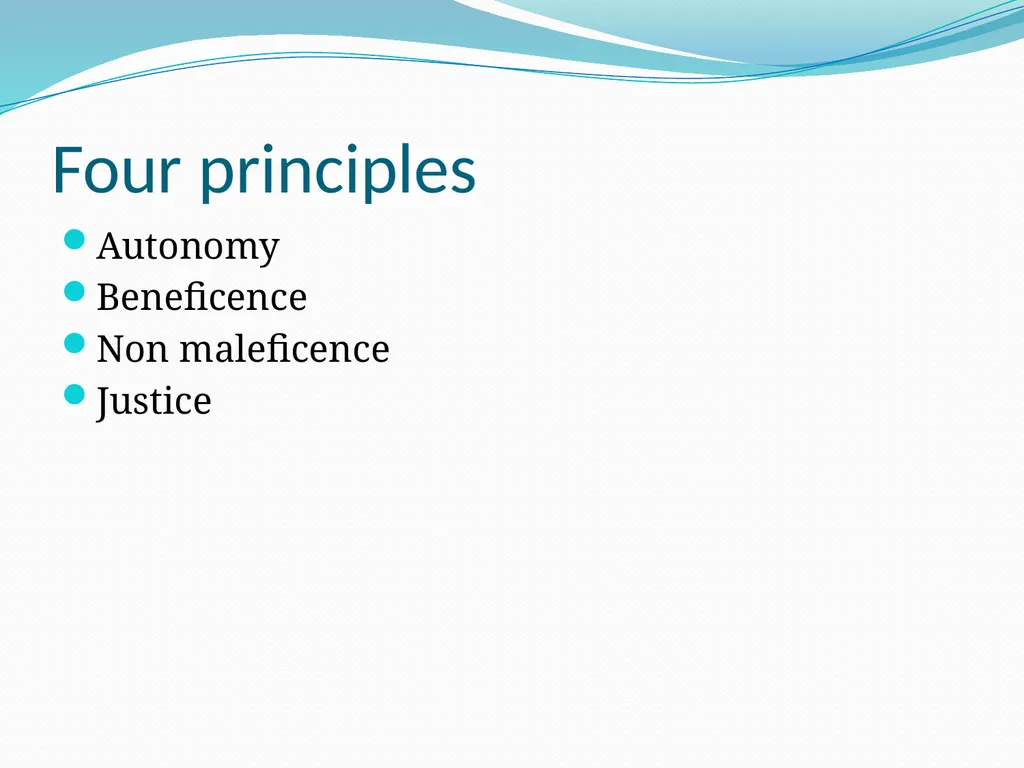 Four principles

- Autonomy
- Beneficence
- Non maleficence
- Justice